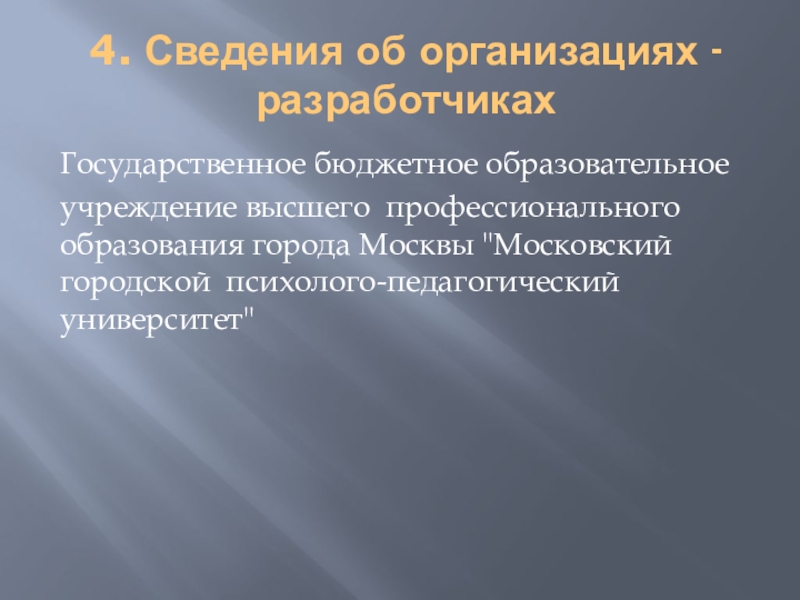 4. Сведения об организациях - разработчиках

Государственное бюджетное образовательное учреждение высшего профессионального образования города Москвы "Московский городской психолого-педагогический университет"